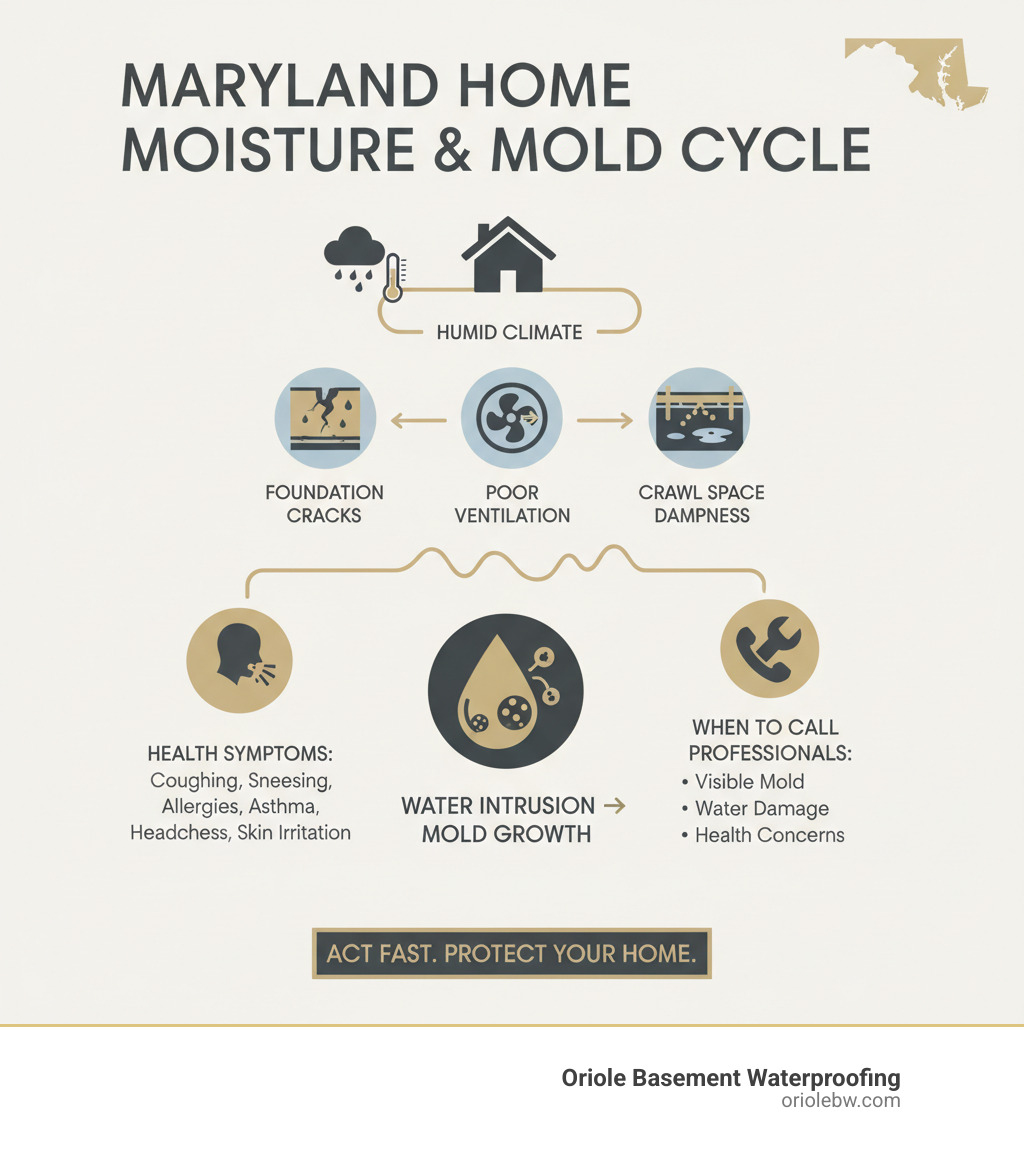 MARYLAND HOME MOISTURE & MOLD CYCLE

HUMID CLIMATE

FOUNDATION CRACKS

POOR VENTILATION

CRAWL SPACE DAMPNESS

HEALTH SYMPTOMS:
Coughing, Sneesing, Allergies, Asthma, Headchess, Skin Irritation

WATER INTRUSION → MOLD GROWTH

WHEN TO CALL PROFESSIONALS:
• Visible Mold
• Water Damage
• Health Concerns

ACT FAST. PROTECT YOUR HOME.

Oriole Basement Waterproofing
oriolebw.com